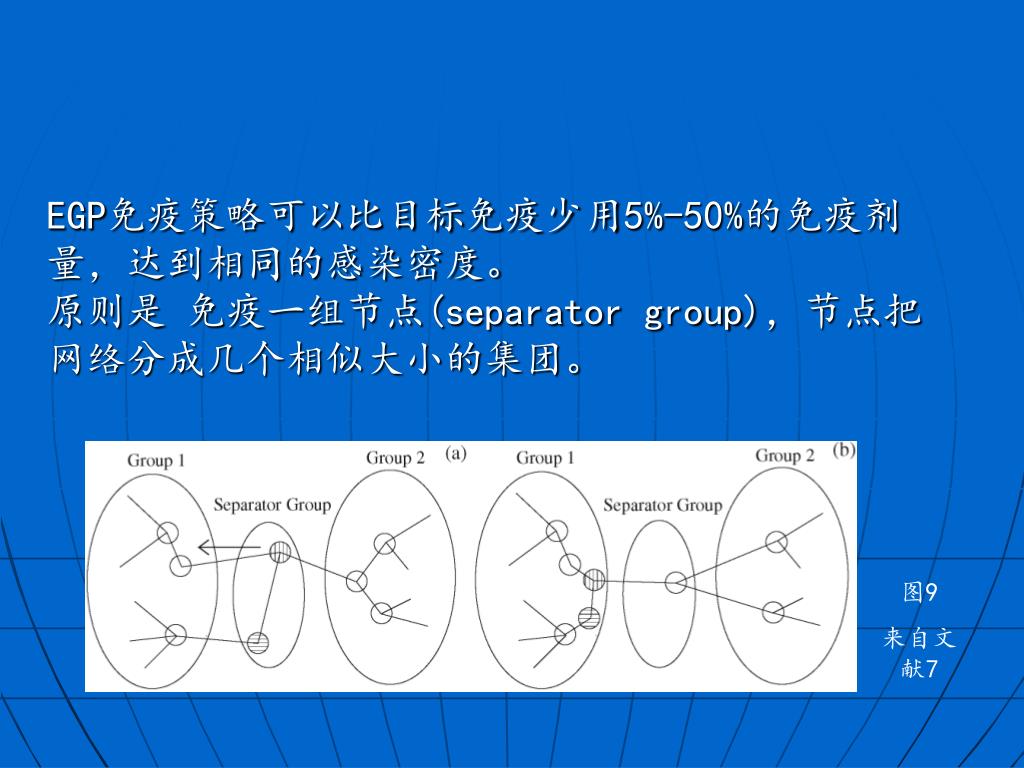 EGP免疫策略可以比目标免疫少用5%-50%的免疫剂量，达到相同的感染密度。
原则是 免疫一组节点(separator group)，节点把网络分成几个相似大小的集团。

Group 1
Separator Group
Group 2
(a)
Group 1
Separator Group
Group 2
(b)

图9

来自文献7